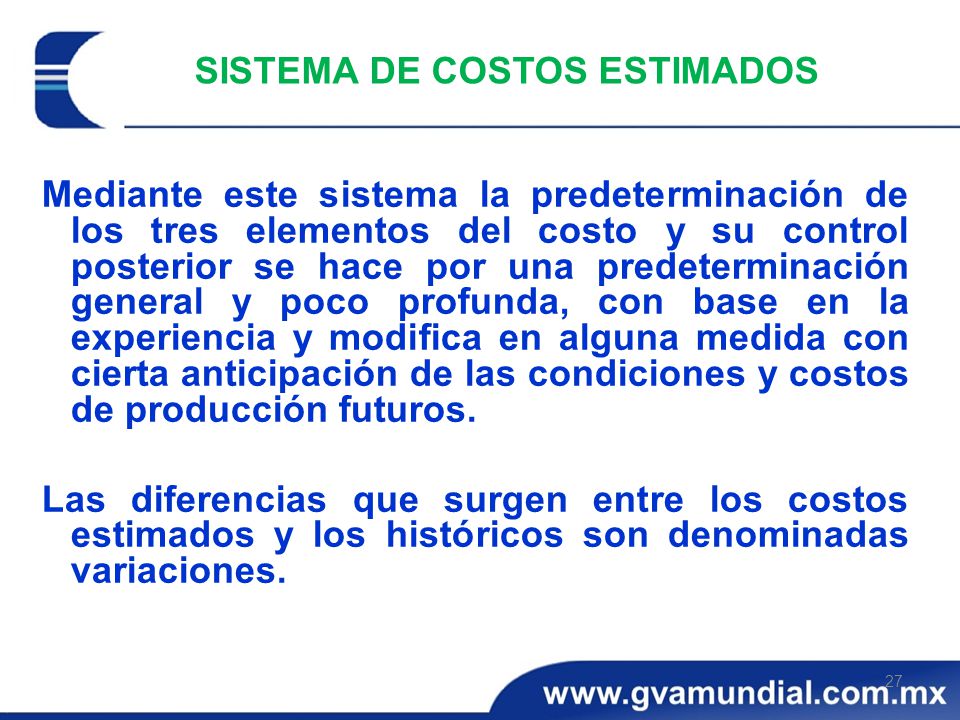 SISTEMA DE COSTOS ESTIMADOS

Mediante este sistema la predeterminación de los tres elementos del costo y su control posterior se hace por una predeterminación general y poco profunda, con base en la experiencia y modifica en alguna medida con cierta anticipación de las condiciones y costos de producción futuros.

Las diferencias que surgen entre los costos estimados y los históricos son denominadas variaciones.

27

www.gvamundial.com.mx